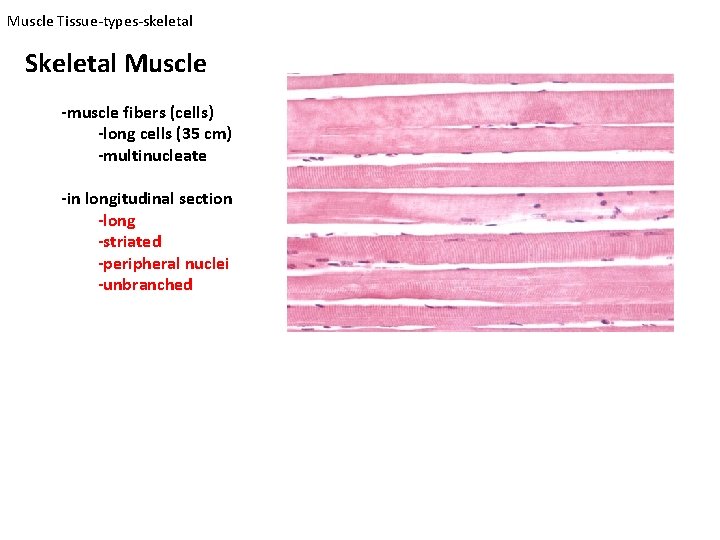 Muscle Tissue-types-skeletal

Skeletal Muscle

-muscle fibers (cells)
-long cells (35 cm)
-multinucleate

-in longitudinal section
-long
-striated
-peripheral nuclei
-unbranched